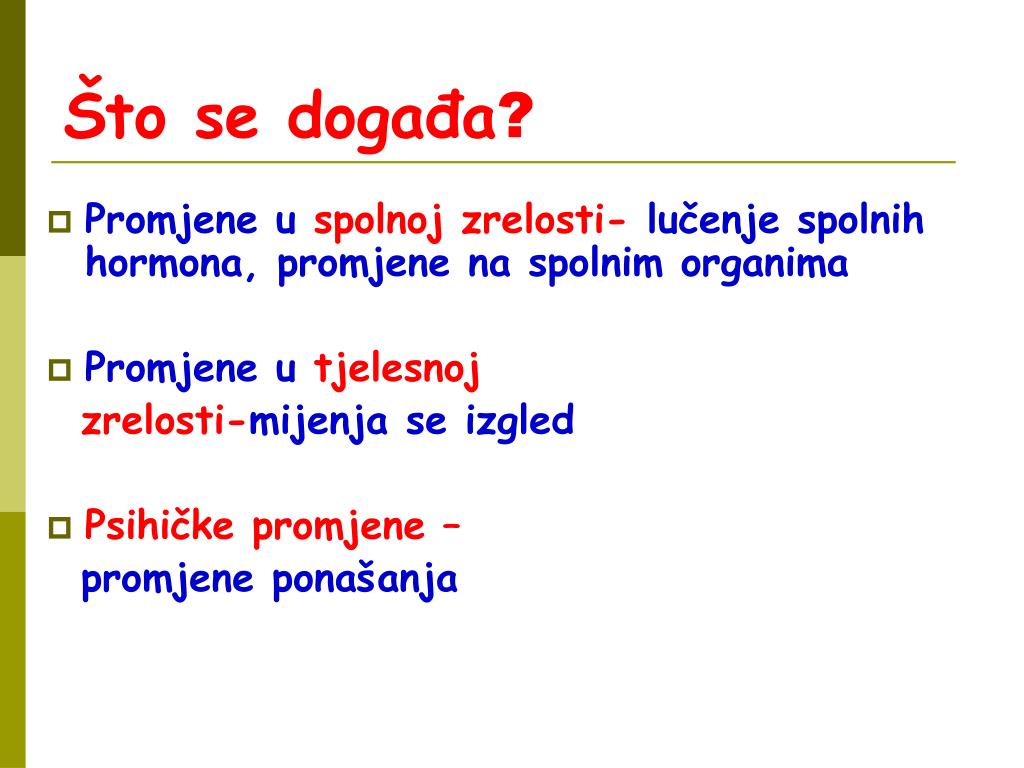 Što se događa?

Promjene u spolnoj zrelosti- lučenje spolnih hormona, promjene na spolnim organima

Promjene u tjelesnoj zrelosti-mijenja se izgled

Psihičke promjene – promjene ponašanja